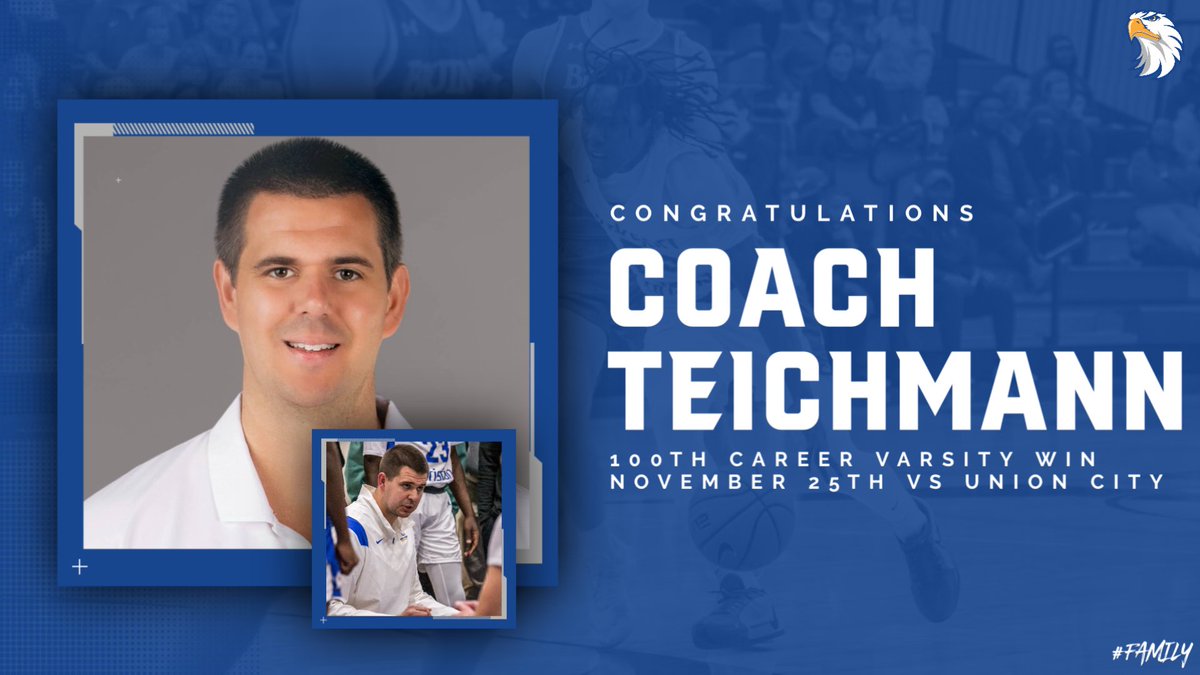 CONGRATULATIONS
COACH TEICHMANN
100TH CAREER VARSITY WIN
NOVEMBER 25TH VS UNION CITY

#FAMILY